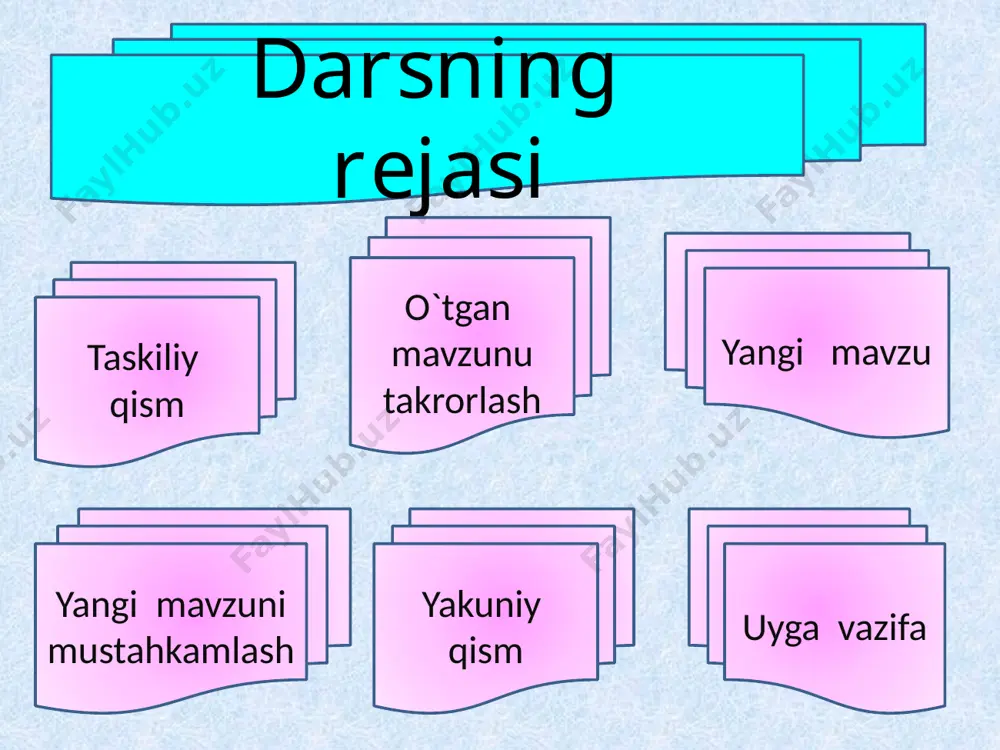 Darsning rejasi

Taskiliy qism

O`tgan mavzunu takrorlash

Yangi mavzu

Yangi mavzuni mustahkamlash

Yakuniy qism

Uyga vazifa

FaylHub.uz